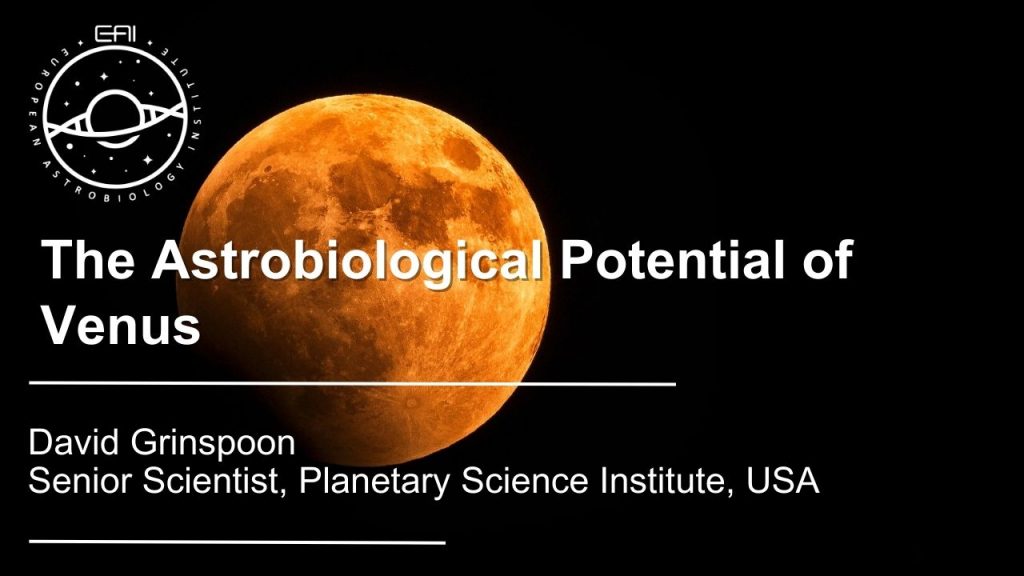 EAI
EUROPEAN ASTROBIOLOGY INSTITUTE

The Astrobiological Potential of Venus

David Grinspoon
Senior Scientist, Planetary Science Institute, USA